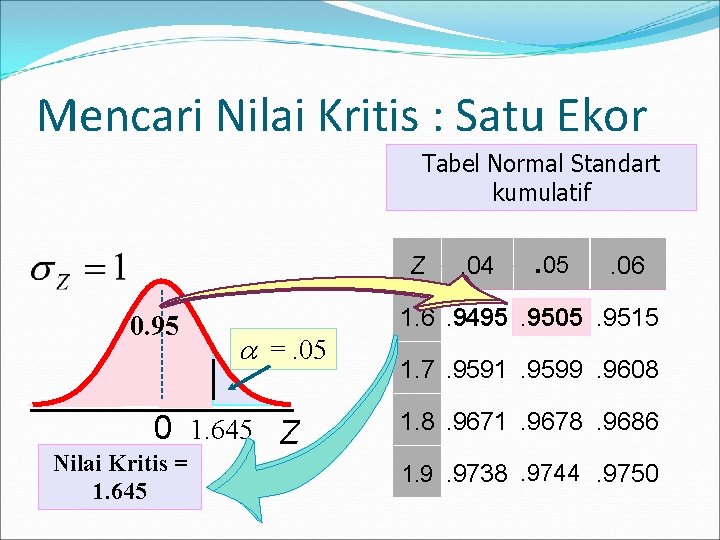 Mencari Nilai Kritis : Satu Ekor

Tabel Normal Standart kumulatif

$\sigma_Z = 1$

0.95

$\alpha = .05$

0 1.645 Z

Nilai Kritis = 1.645

| Z | .04 | .05 | .06 |
|---|---|---|---|
| 1.6 | .9495 | .9505 | .9515 |
| 1.7 | .9591 | .9599 | .9608 |
| 1.8 | .9671 | .9678 | .9686 |
| 1.9 | .9738 | .9744 | .9750 |